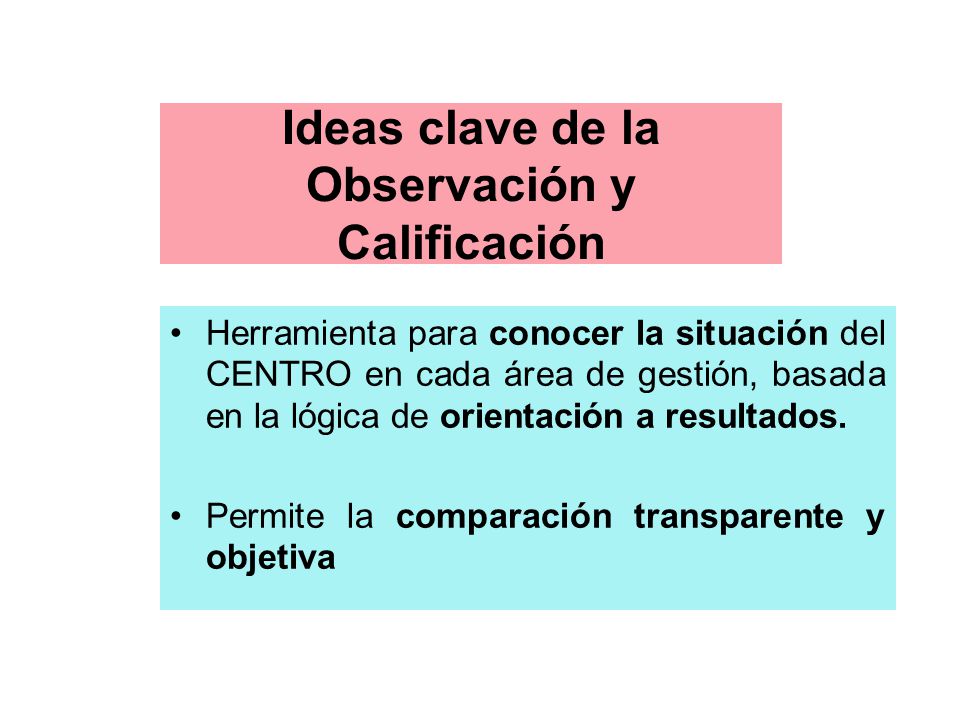 Ideas clave de la Observación y Calificación

• Herramienta para conocer la situación del CENTRO en cada área de gestión, basada en la lógica de orientación a resultados.

• Permite la comparación transparente y objetiva